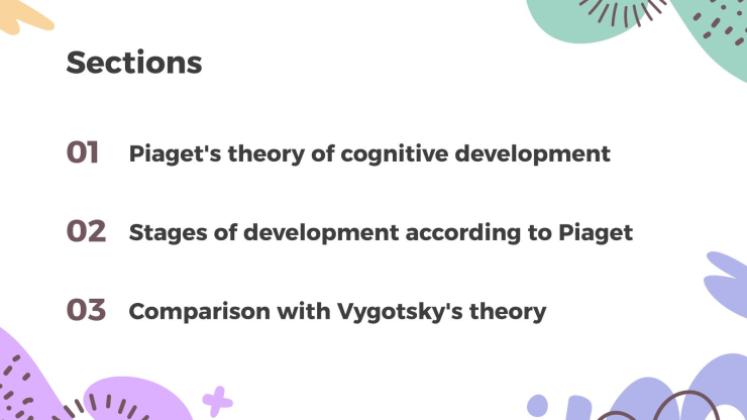 Sections

01 Piaget's theory of cognitive development

02 Stages of development according to Piaget

03 Comparison with Vygotsky's theory